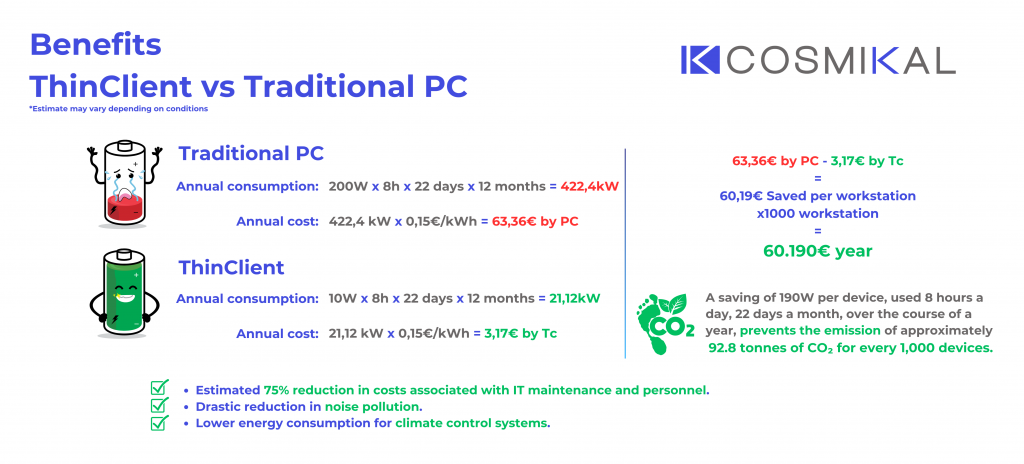 Benefits
ThinClient vs Traditional PC
*Estimate may vary depending on conditions

COSMIKAL

Traditional PC
Annual consumption: 200W x 8h x 22 days x 12 months = 422,4kW
Annual cost: 422,4 kW x 0,15€/kWh = 63,36€ by PC

ThinClient
Annual consumption: 10W x 8h x 22 days x 12 months = 21,12kW
Annual cost: 21,12 kW x 0,15€/kWh = 3,17€ by Tc

63,36€ by PC - 3,17€ by Tc
=
60,19€ Saved per workstation
x1000 workstation
=
60.190€ year

$CO_2$

A saving of 190W per device, used 8 hours a day, 22 days a month, over the course of a year, prevents the emission of approximately 92.8 tonnes of $CO_2$ for every 1,000 devices.

• Estimated 75% reduction in costs associated with IT maintenance and personnel.
• Drastic reduction in noise pollution.
• Lower energy consumption for climate control systems.